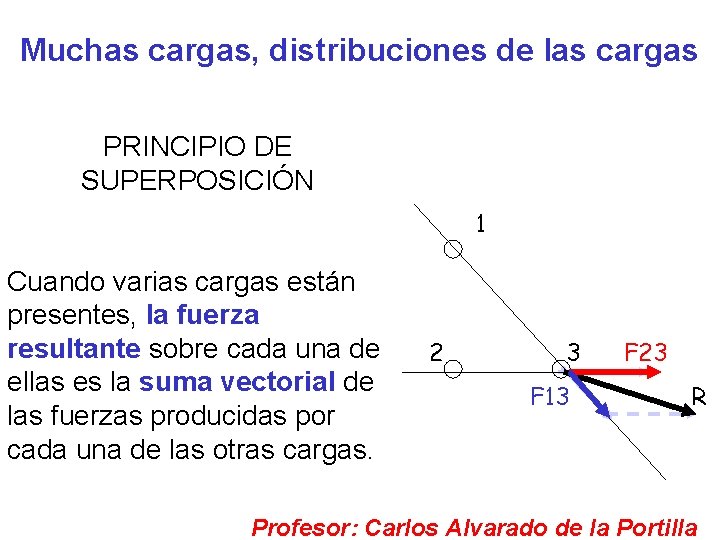 Muchas cargas, distribuciones de las cargas

PRINCIPIO DE SUPERPOSICIÓN

Cuando varias cargas están presentes, la fuerza resultante sobre cada una de ellas es la suma vectorial de las fuerzas producidas por cada una de las otras cargas.

1

2

3

F23

F13

R

Profesor: Carlos Alvarado de la Portilla